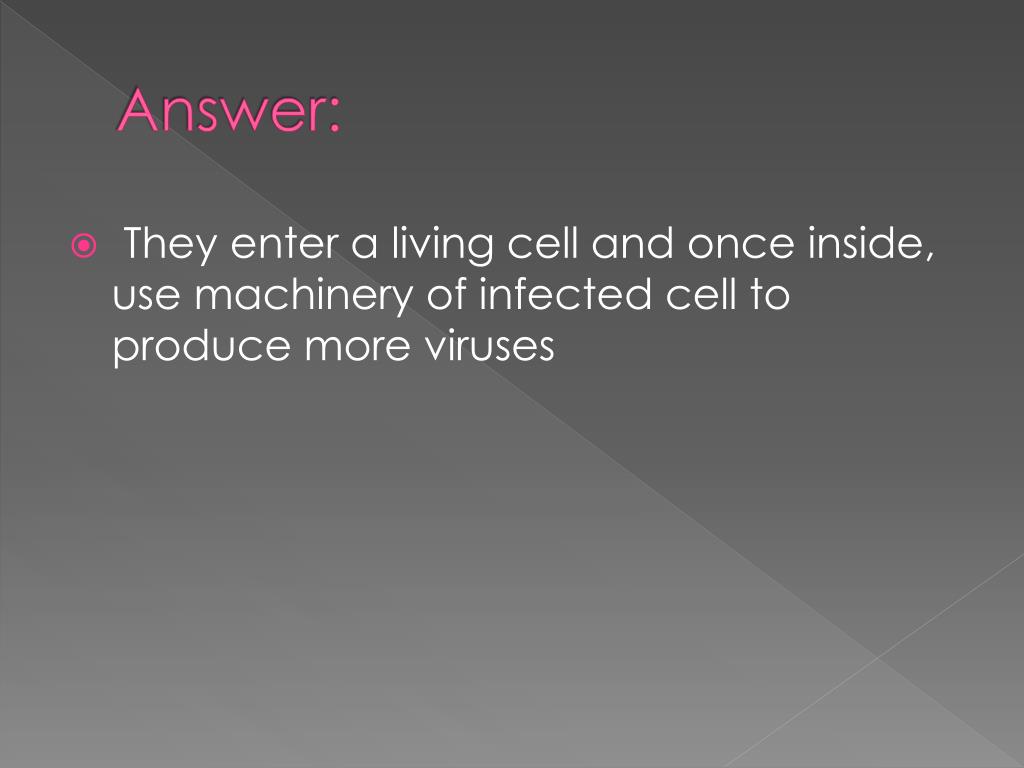 Answer:

They enter a living cell and once inside, use machinery of infected cell to produce more viruses